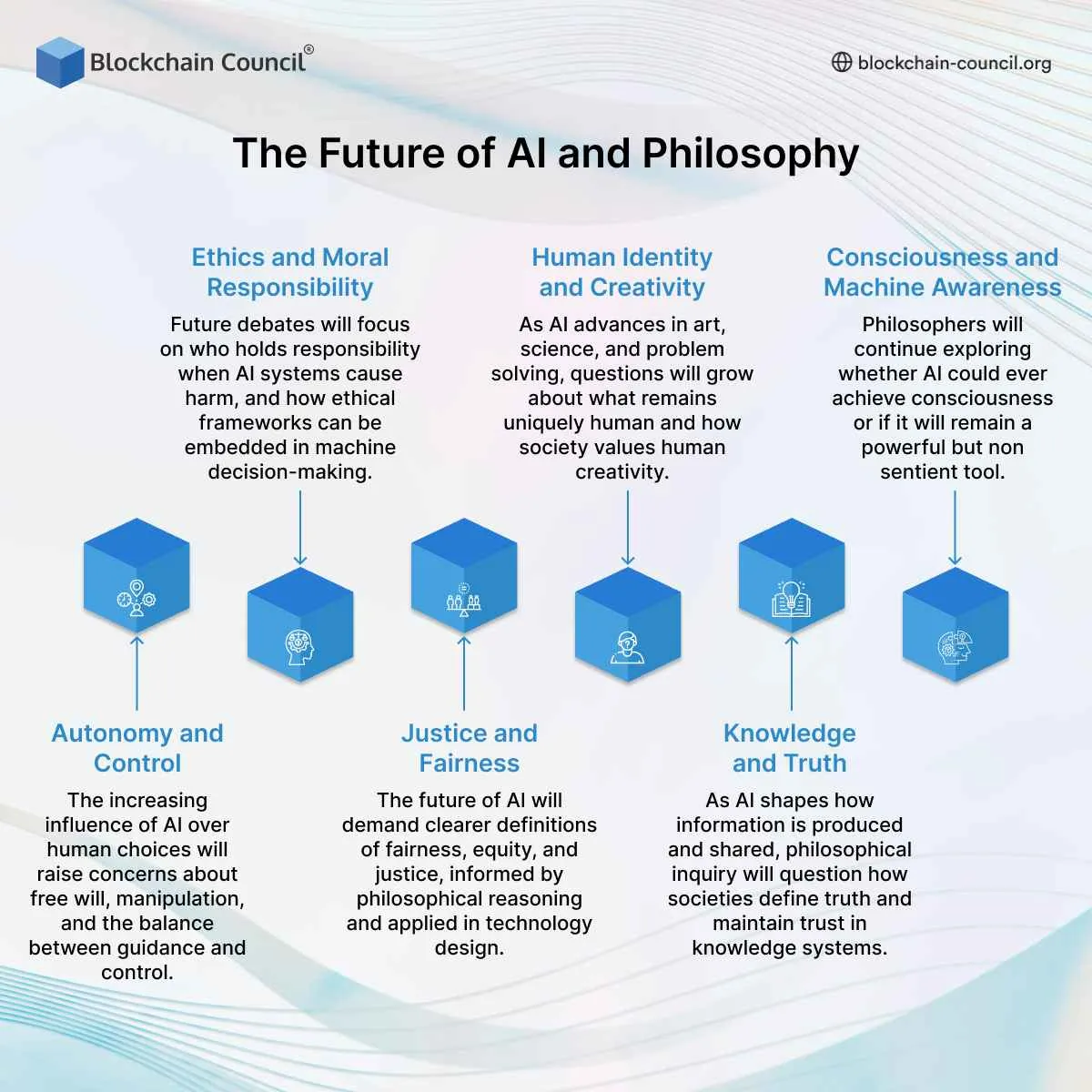 Blockchain Council®

blockchain-council.org

The Future of AI and Philosophy

Ethics and Moral Responsibility

Future debates will focus on who holds responsibility when AI systems cause harm, and how ethical frameworks can be embedded in machine decision-making.

Human Identity and Creativity

As AI advances in art, science, and problem solving, questions will grow about what remains uniquely human and how society values human creativity.

Consciousness and Machine Awareness

Philosophers will continue exploring whether AI could ever achieve consciousness or if it will remain a powerful but non sentient tool.

Autonomy and Control

The increasing influence of AI over human choices will raise concerns about free will, manipulation, and the balance between guidance and control.

Justice and Fairness

The future of AI will demand clearer definitions of fairness, equity, and justice, informed by philosophical reasoning and applied in technology design.

Knowledge and Truth

As AI shapes how information is produced and shared, philosophical inquiry will question how societies define truth and maintain trust in knowledge systems.